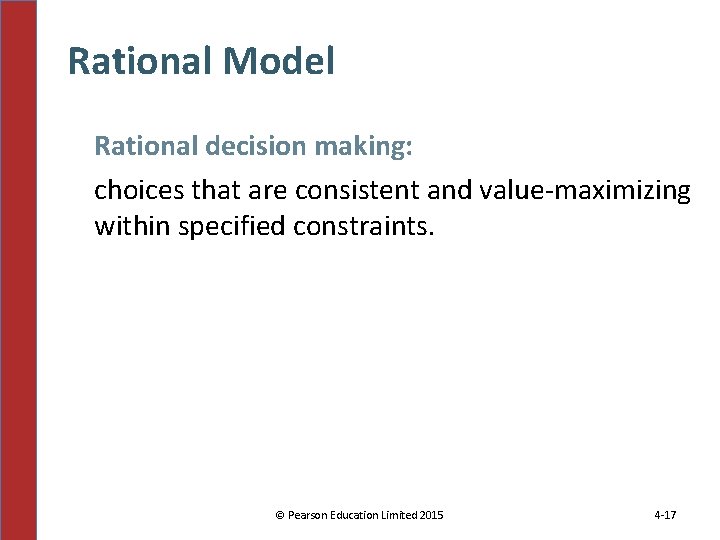 Rational Model

Rational decision making:

choices that are consistent and value-maximizing within specified constraints.

© Pearson Education Limited 2015

4-17